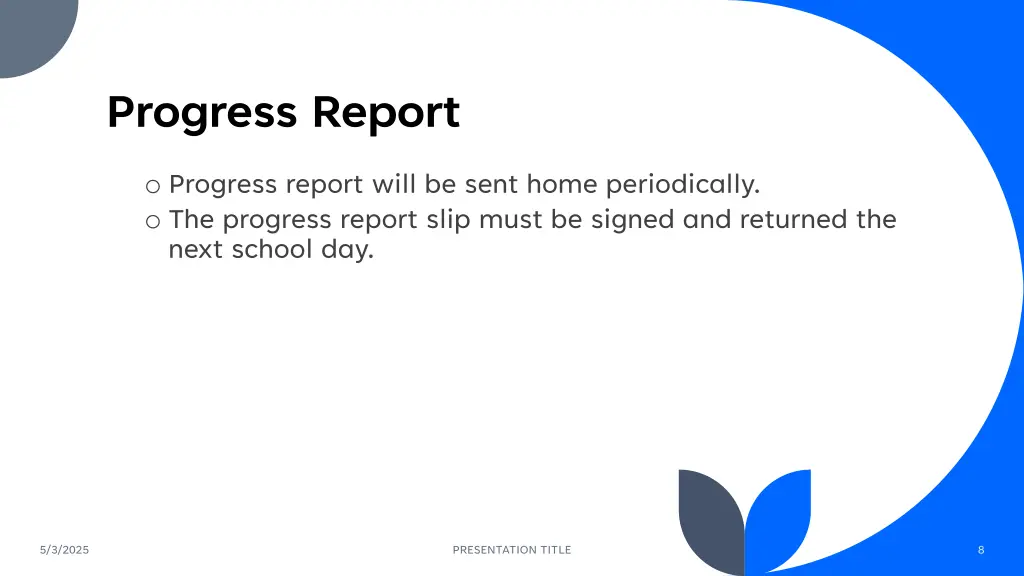 Progress Report

o Progress report will be sent home periodically.
o The progress report slip must be signed and returned the next school day.

5/3/2025

PRESENTATION TITLE

8